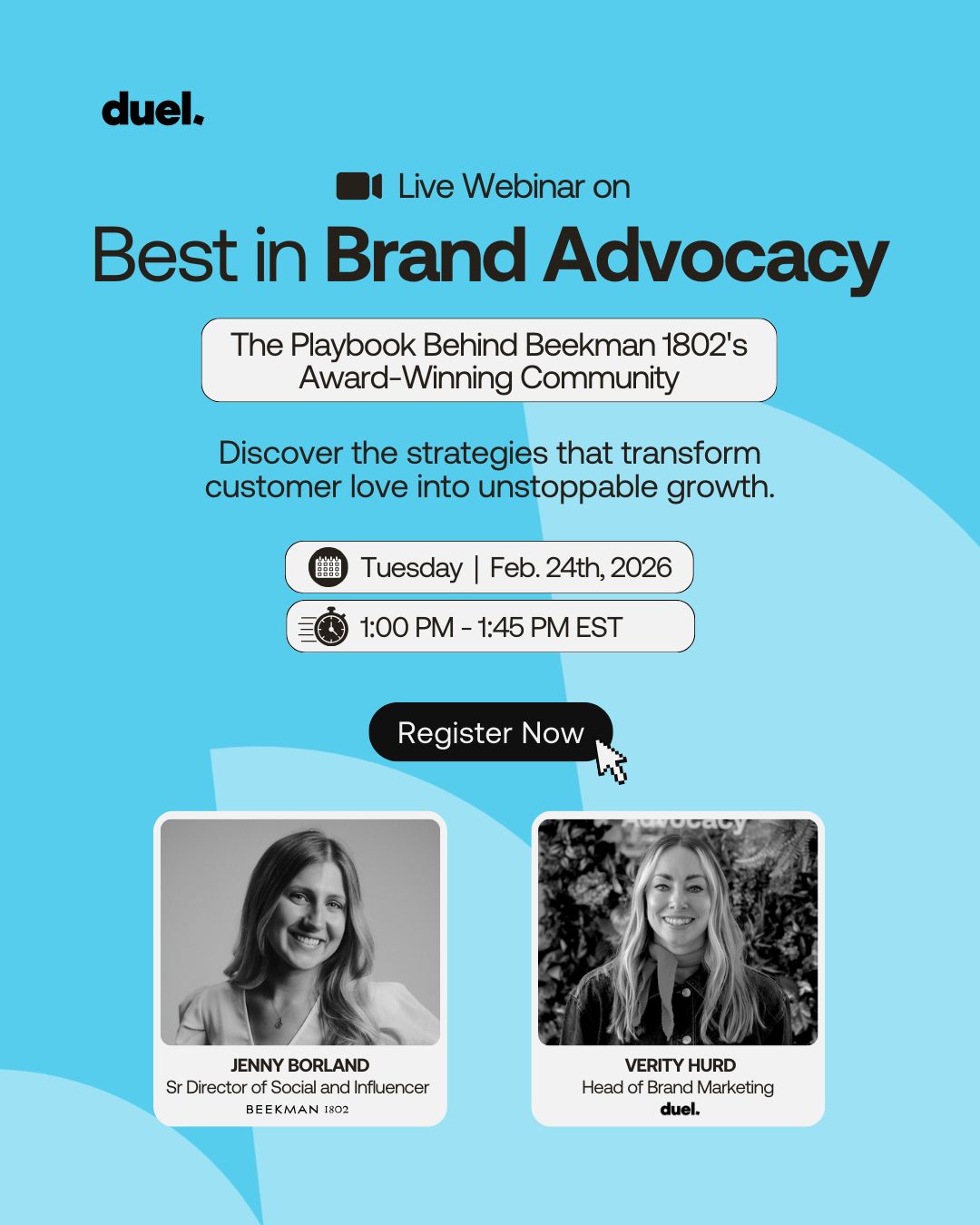 duel.

Live Webinar on

Best in Brand Advocacy

The Playbook Behind Beekman 1802's Award-Winning Community

Discover the strategies that transform customer love into unstoppable growth.

Tuesday | Feb. 24th, 2026

1:00 PM - 1:45 PM EST

Register Now

JENNY BORLAND
Sr Director of Social and Influencer
BEEKMAN 1802

VERITY HURD
Head of Brand Marketing
duel.